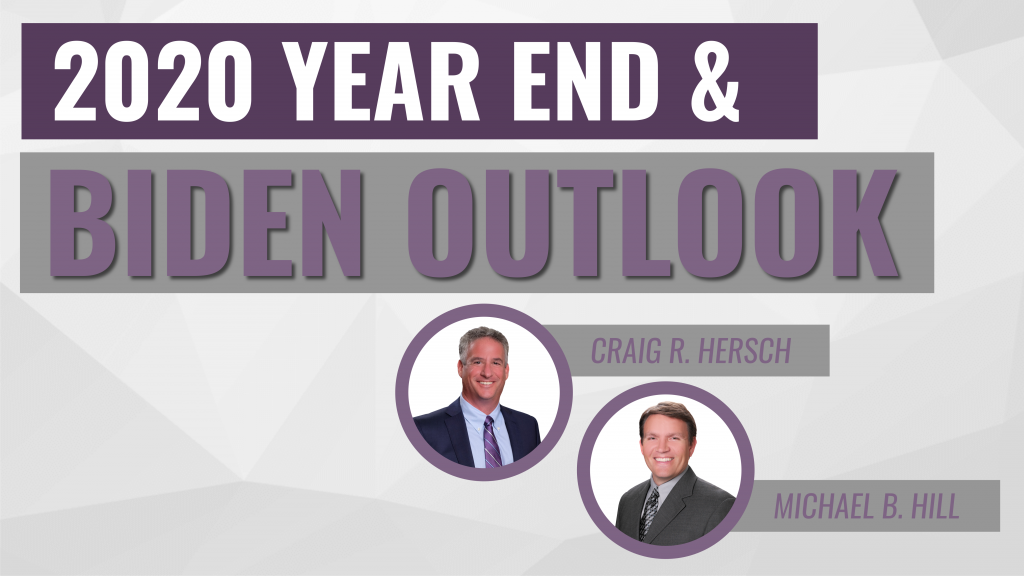 2020 YEAR END &

BIDEN OUTLOOK

CRAIG R. HERSCH

MICHAEL B. HILL